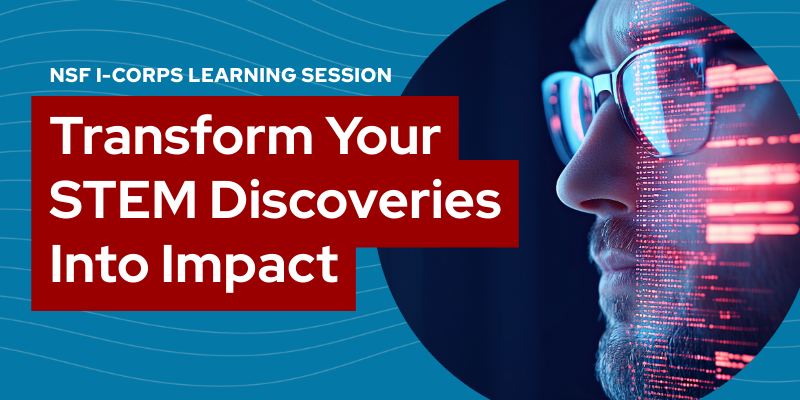 NSF I-CORPS LEARNING SESSION

Transform Your STEM Discoveries Into Impact